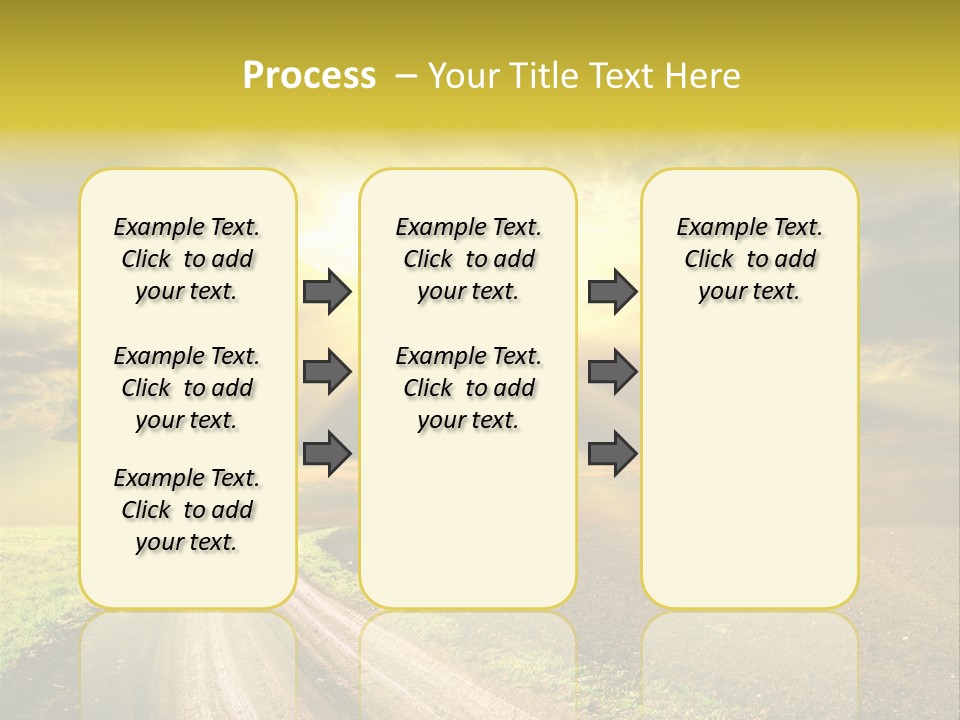 Process – Your Title Text Here

Example Text. Click to add your text.

Example Text. Click to add your text.

Example Text. Click to add your text.

Example Text. Click to add your text.

Example Text. Click to add your text.

Example Text. Click to add your text.